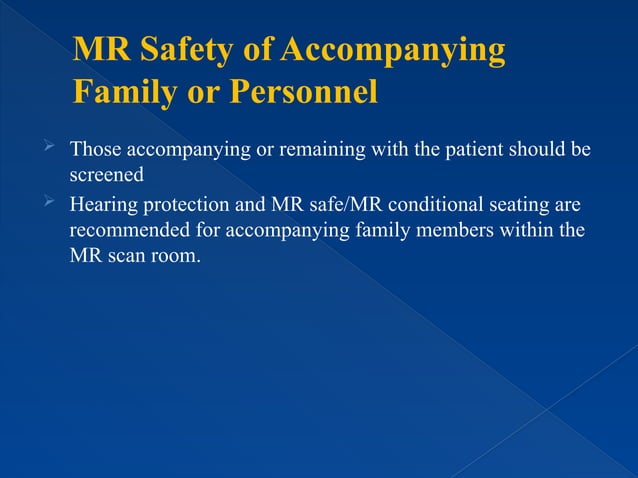 MR Safety of Accompanying Family or Personnel

➢ Those accompanying or remaining with the patient should be screened

➢ Hearing protection and MR safe/MR conditional seating are recommended for accompanying family members within the MR scan room.